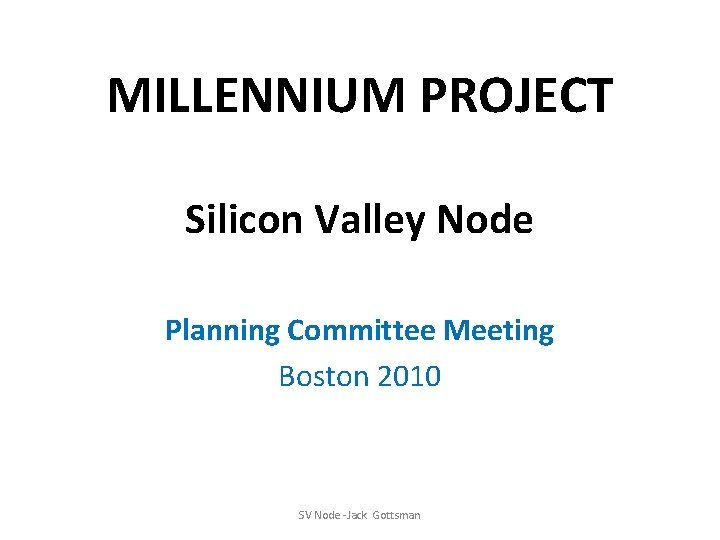 MILLENNIUM PROJECT

Silicon Valley Node

Planning Committee Meeting
Boston 2010

SV Node -Jack Gottsman